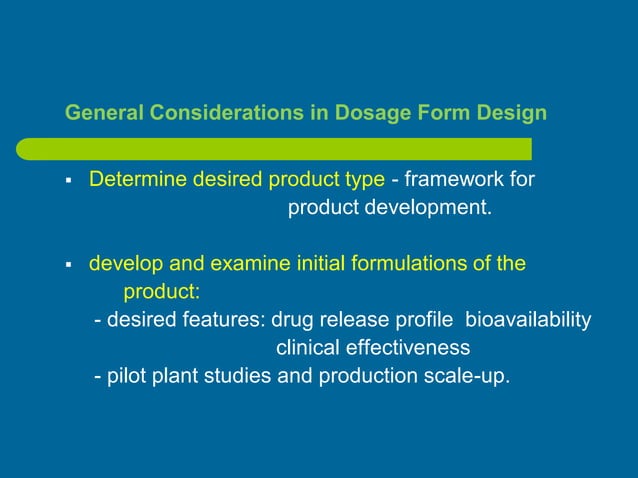 General Considerations in Dosage Form Design

▪ Determine desired product type - framework for product development.

▪ develop and examine initial formulations of the product:
- desired features: drug release profile bioavailability clinical effectiveness
- pilot plant studies and production scale-up.